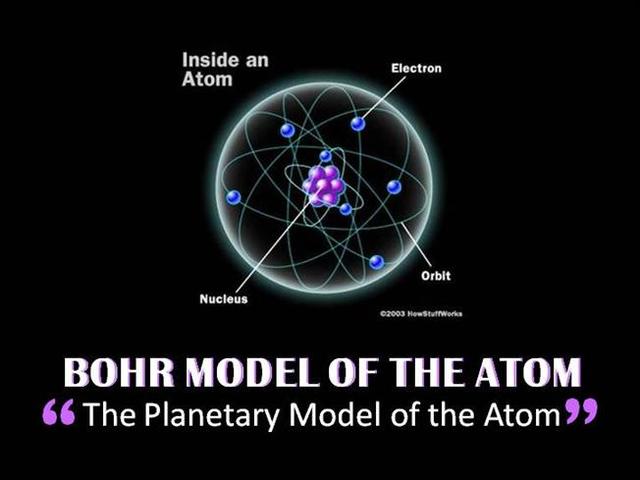 Inside an Atom

Electron

Orbit

Nucleus

©2003 HowStuffWorks

BOHR MODEL OF THE ATOM

“The Planetary Model of the Atom”